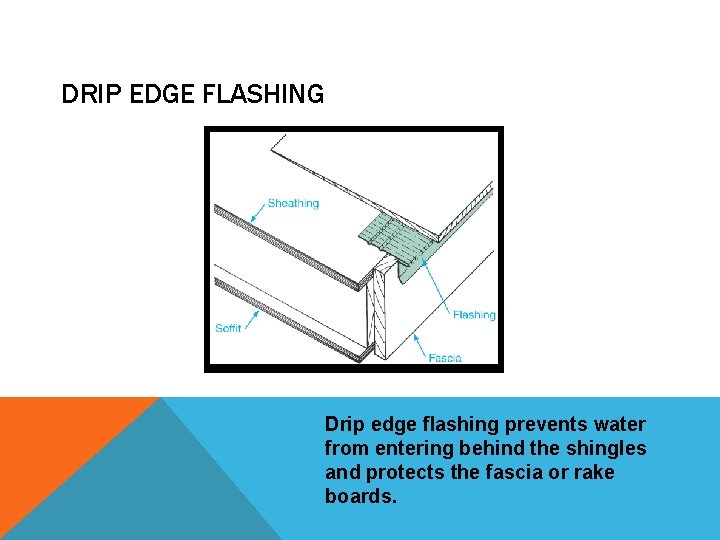 DRIP EDGE FLASHING

Sheathing

Soffit

Flashing

Fascia

Drip edge flashing prevents water from entering behind the shingles and protects the fascia or rake boards.